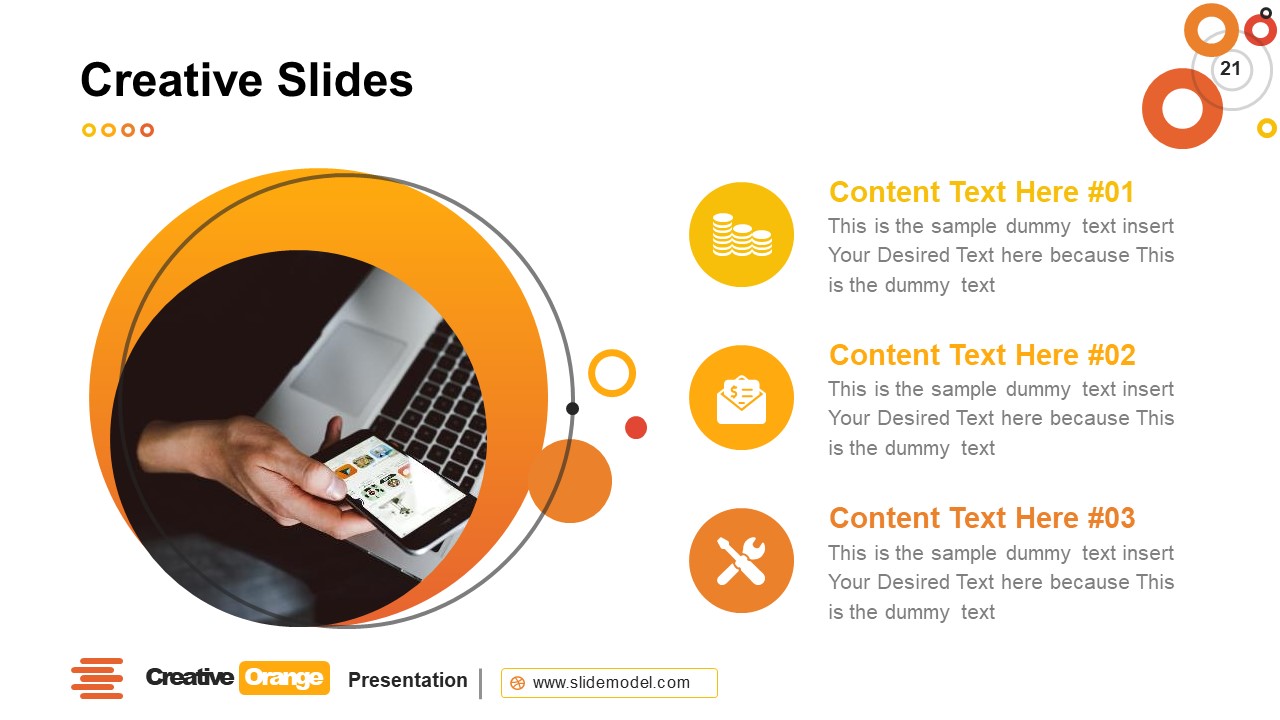 Creative Slides

21

Content Text Here #01
This is the sample dummy text insert Your Desired Text here because This is the dummy text

Content Text Here #02
This is the sample dummy text insert Your Desired Text here because This is the dummy text

Content Text Here #03
This is the sample dummy text insert Your Desired Text here because This is the dummy text

Creative Orange Presentation

www.slidemodel.com